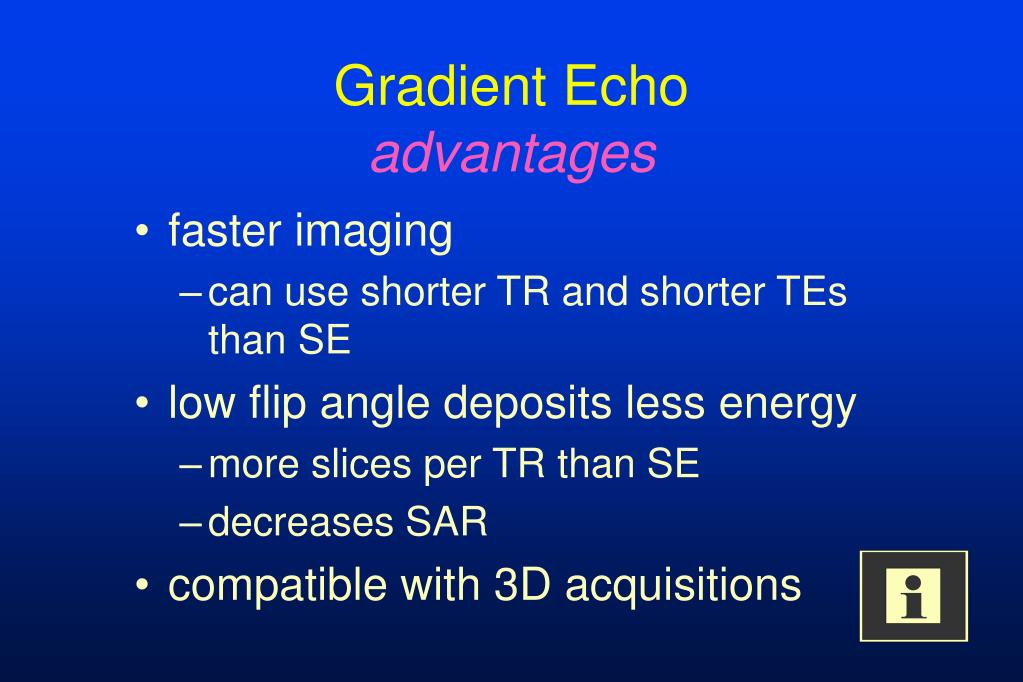 Gradient Echo
advantages

• faster imaging
– can use shorter TR and shorter TEs than SE
• low flip angle deposits less energy
– more slices per TR than SE
– decreases SAR
• compatible with 3D acquisitions

i